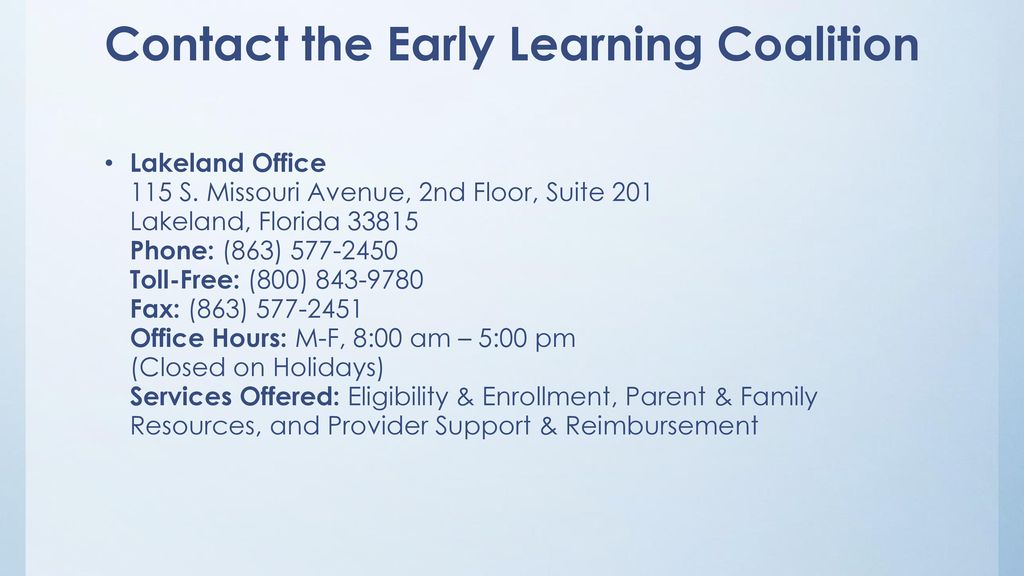 Contact the Early Learning Coalition

• Lakeland Office
115 S. Missouri Avenue, 2nd Floor, Suite 201
Lakeland, Florida 33815
Phone: (863) 577-2450
Toll-Free: (800) 843-9780
Fax: (863) 577-2451
Office Hours: M-F, 8:00 am – 5:00 pm
(Closed on Holidays)
Services Offered: Eligibility & Enrollment, Parent & Family Resources, and Provider Support & Reimbursement